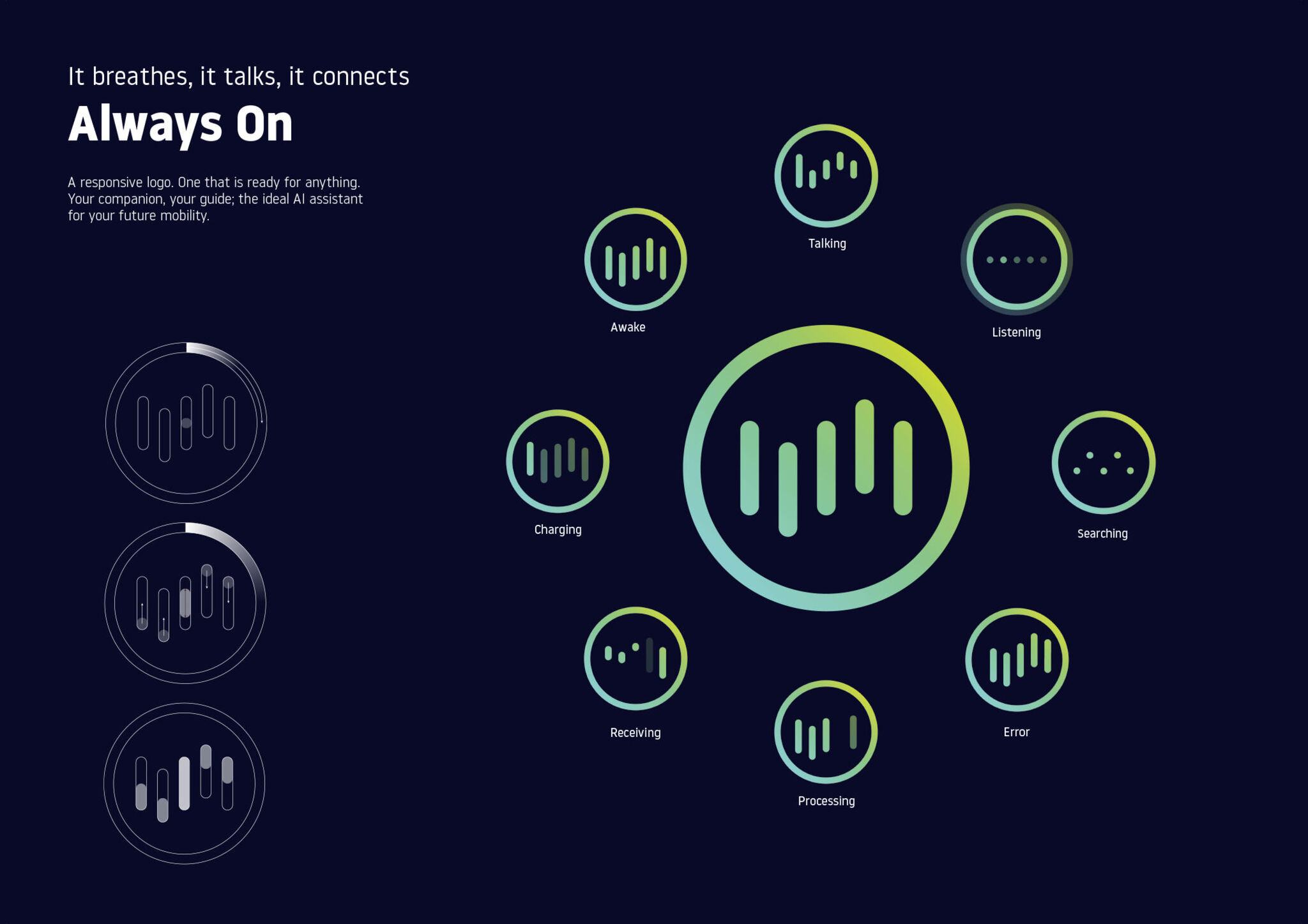 It breathes, it talks, it connects
Always On

A responsive logo. One that is ready for anything. Your companion, your guide; the ideal AI assistant for your future mobility.

Talking

Awake

Listening

Charging

Searching

Receiving

Error

Processing